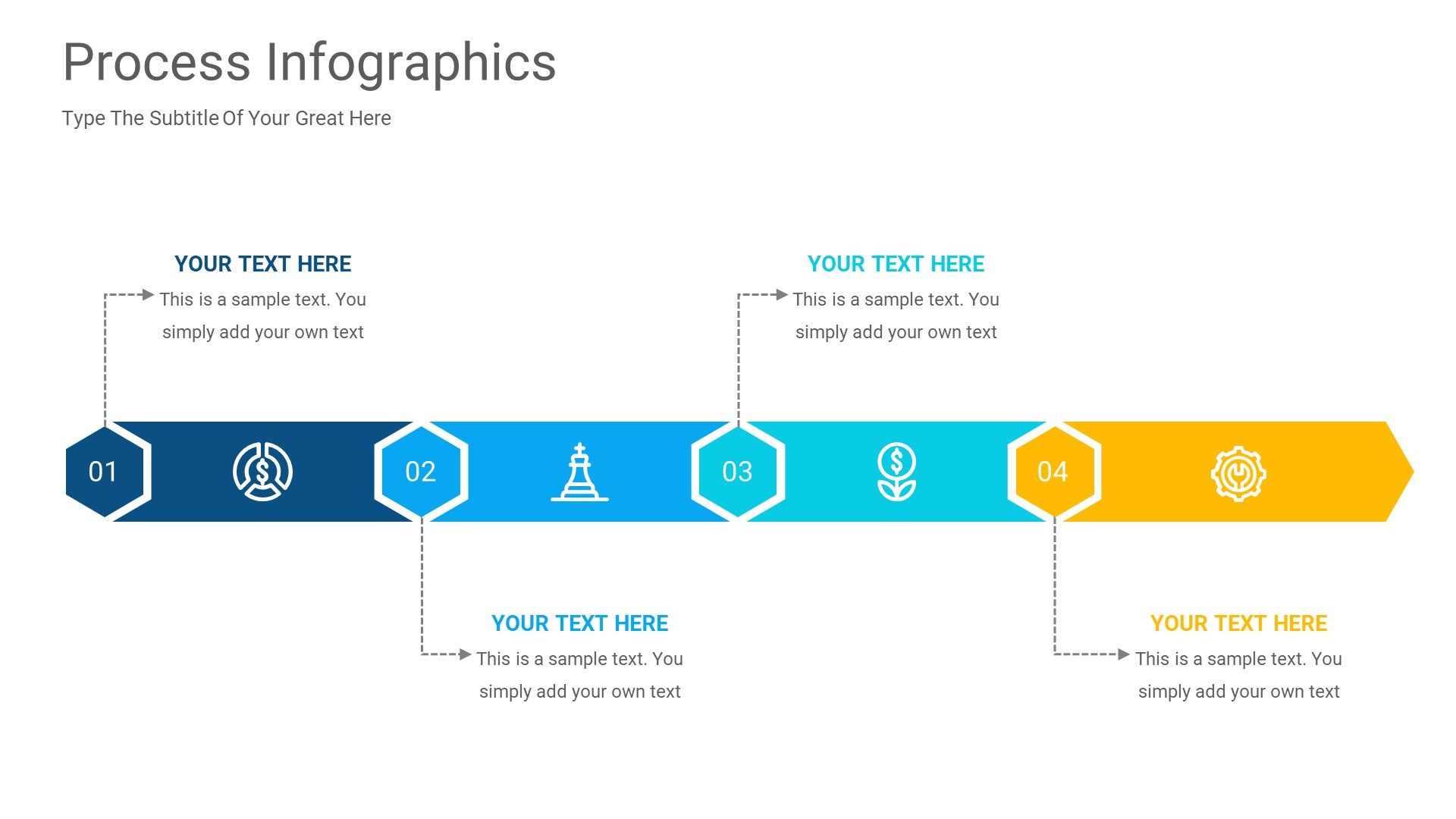 Process Infographics

Type The Subtitle Of Your Great Here

YOUR TEXT HERE

This is a sample text. You simply add your own text

YOUR TEXT HERE

This is a sample text. You simply add your own text

01

02

03

04

YOUR TEXT HERE

This is a sample text. You simply add your own text

YOUR TEXT HERE

This is a sample text. You simply add your own text